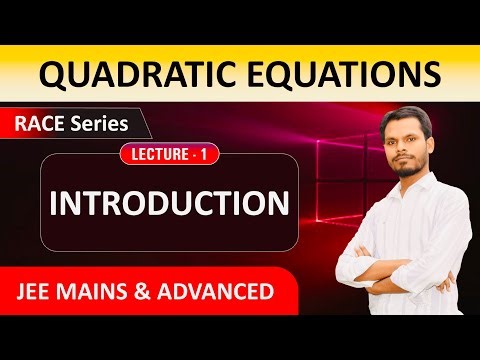 QUADRATIC EQUATIONS

RACE Series

LECTURE - 1

INTRODUCTION

JEE MAINS & ADVANCED